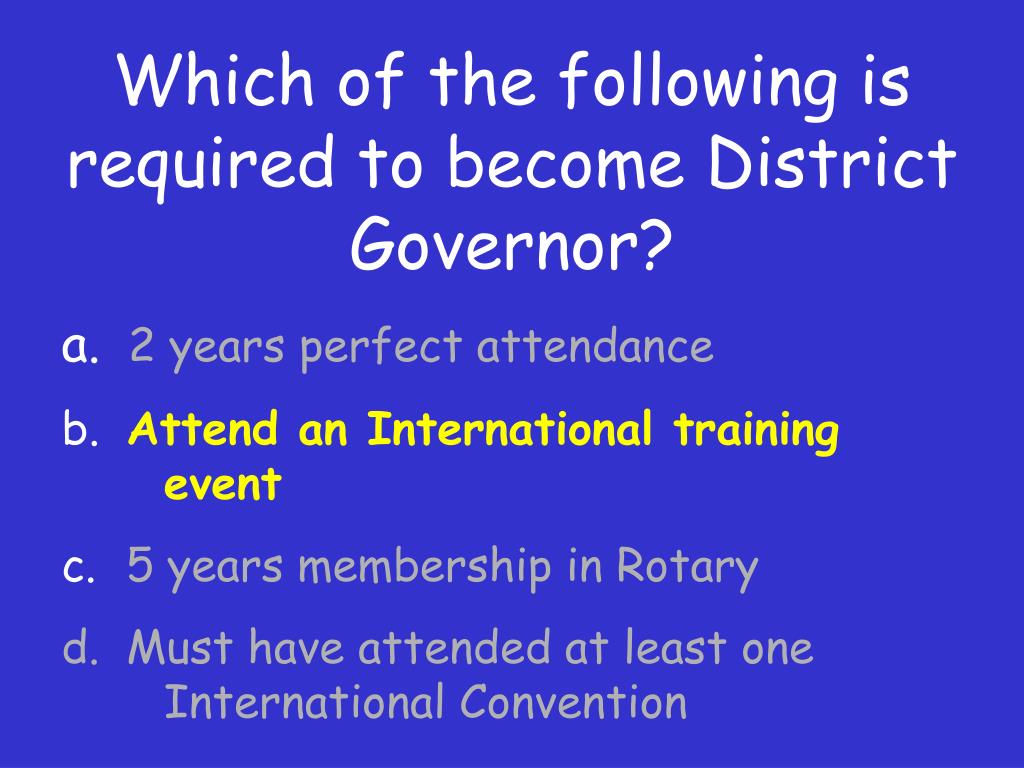 Which of the following is required to become District Governor?

a. 2 years perfect attendance

b. Attend an International training event

c. 5 years membership in Rotary

d. Must have attended at least one International Convention